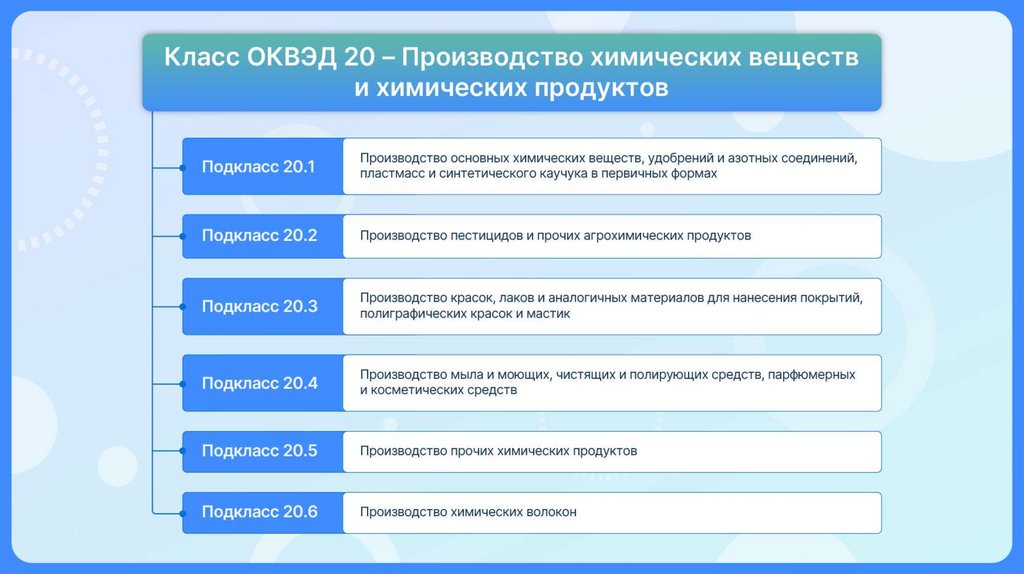 Класс ОКВЭД 20 – Производство химических веществ и химических продуктов

Подкласс 20.1
Производство основных химических веществ, удобрений и азотных соединений, пластмасс и синтетического каучука в первичных формах

Подкласс 20.2
Производство пестицидов и прочих агрохимических продуктов

Подкласс 20.3
Производство красок, лаков и аналогичных материалов для нанесения покрытий, полиграфических красок и мастик

Подкласс 20.4
Производство мыла и моющих, чистящих и полирующих средств, парфюмерных и косметических средств

Подкласс 20.5
Производство прочих химических продуктов

Подкласс 20.6
Производство химических волокон